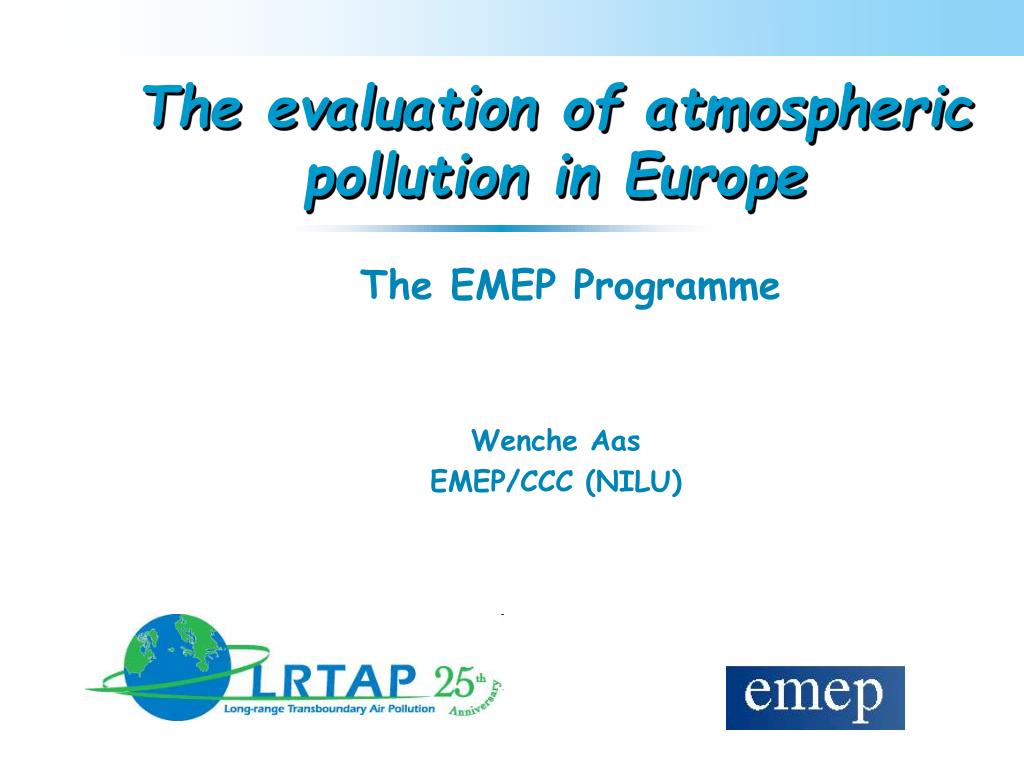 The evaluation of atmospheric pollution in Europe

The EMEP Programme

Wenche Aas
EMEP/CCC (NILU)

LRTAP 25th Anniversary
Long-range Transboundary Air Pollution

emep